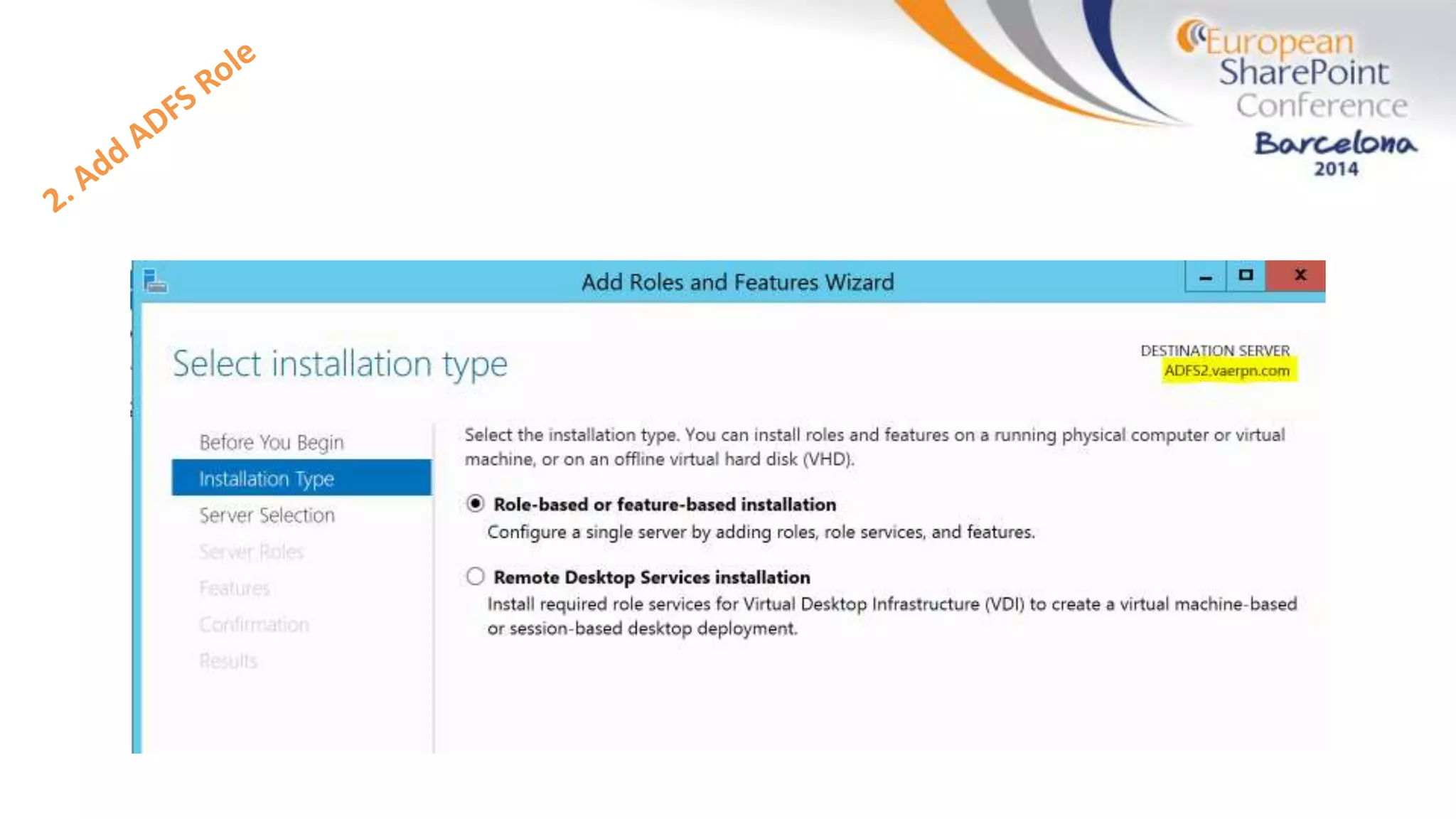 2. Add ADFS Role

European SharePoint Conference Barcelona 2014

Add Roles and Features Wizard

Select installation type

DESTINATION SERVER
ADFS2.vaerpn.com

Before You Begin
Installation Type
Server Selection
Server Roles
Features
Confirmation
Results

Select the installation type. You can install roles and features on a running physical computer or virtual machine, or on an offline virtual hard disk (VHD).

Role-based or feature-based installation
Configure a single server by adding roles, role services, and features.

Remote Desktop Services installation
Install required role services for Virtual Desktop Infrastructure (VDI) to create a virtual machine-based or session-based desktop deployment.